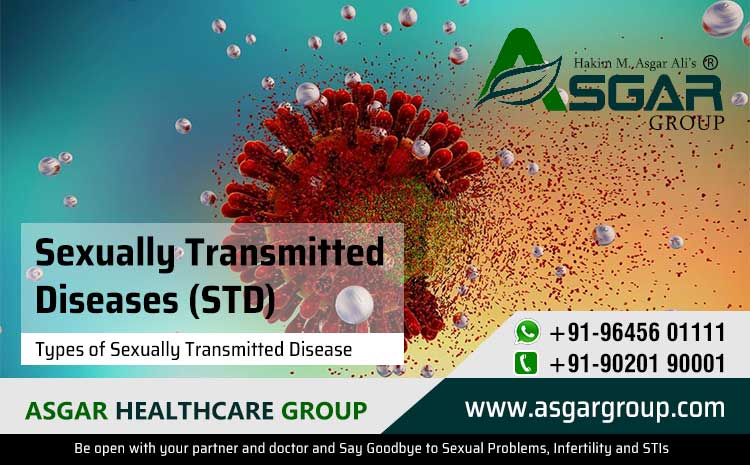 Hakim M. Asgar Ali's ®
ASGAR
GROUP

Sexually Transmitted Diseases (STD)

Types of Sexually Transmitted Disease

+91-96456 01111
+91-90201 90001

ASGAR HEALTHCARE GROUP

www.asgargroup.com

Be open with your partner and doctor and Say Goodbye to Sexual Problems, Infertility and STIs